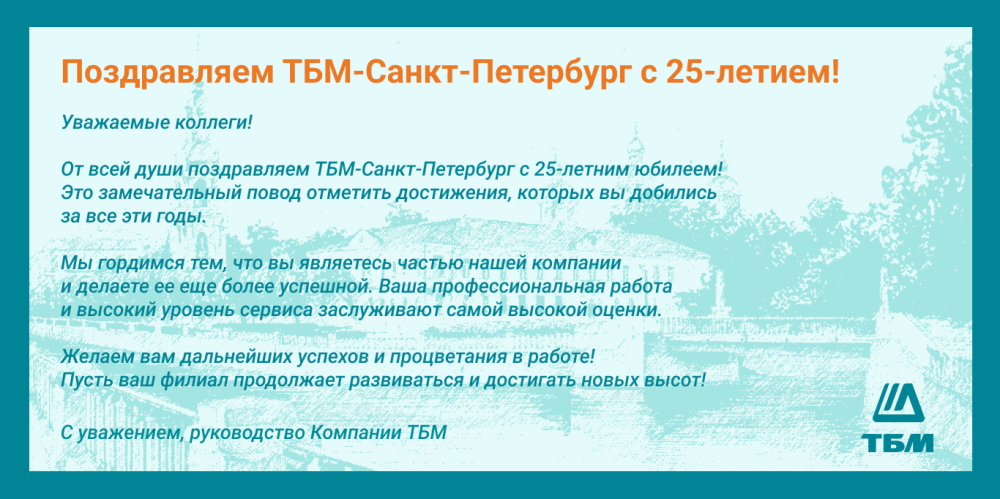 Поздравляем ТБМ-Санкт-Петербург с 25-летием!

Уважаемые коллеги!

От всей души поздравляем ТБМ-Санкт-Петербург с 25-летним юбилеем! Это замечательный повод отметить достижения, которых вы добились за все эти годы.

Мы гордимся тем, что вы являетесь частью нашей компании и делаете ее еще более успешной. Ваша профессиональная работа и высокий уровень сервиса заслуживают самой высокой оценки.

Желаем вам дальнейших успехов и процветания в работе! Пусть ваш филиал продолжает развиваться и достигать новых высот!

С уважением, руководство Компании ТБМ

ТБМ